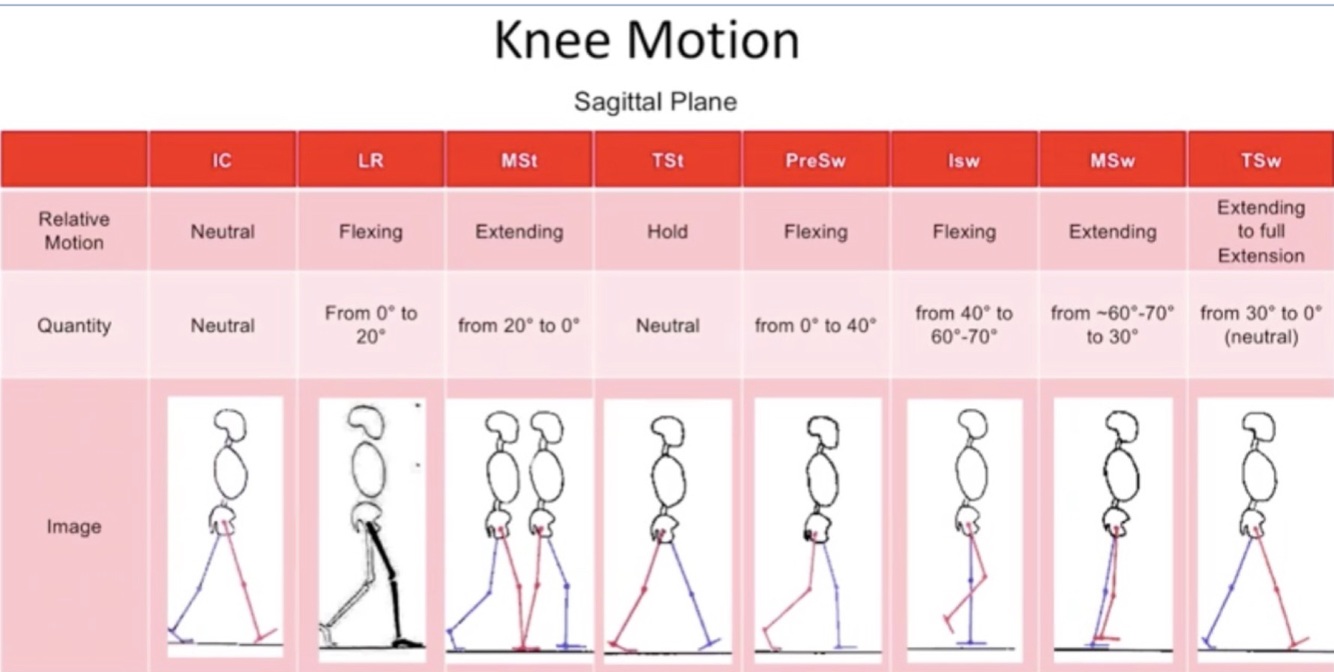 Knee Motion

Sagittal Plane

| | IC | LR | MSt | TSt | PreSw | Isw | MSw | TSw |
|---|---|---|---|---|---|---|---|---|
| Relative Motion | Neutral | Flexing | Extending | Hold | Flexing | Flexing | Extending | Extending to full Extension |
| Quantity | Neutral | From 0° to 20° | from 20° to 0° | Neutral | from 0° to 40° | from 40° to 60°-70° | from ~60°-70° to 30° | from 30° to 0° (neutral) |
| Image | | | | | | | | |